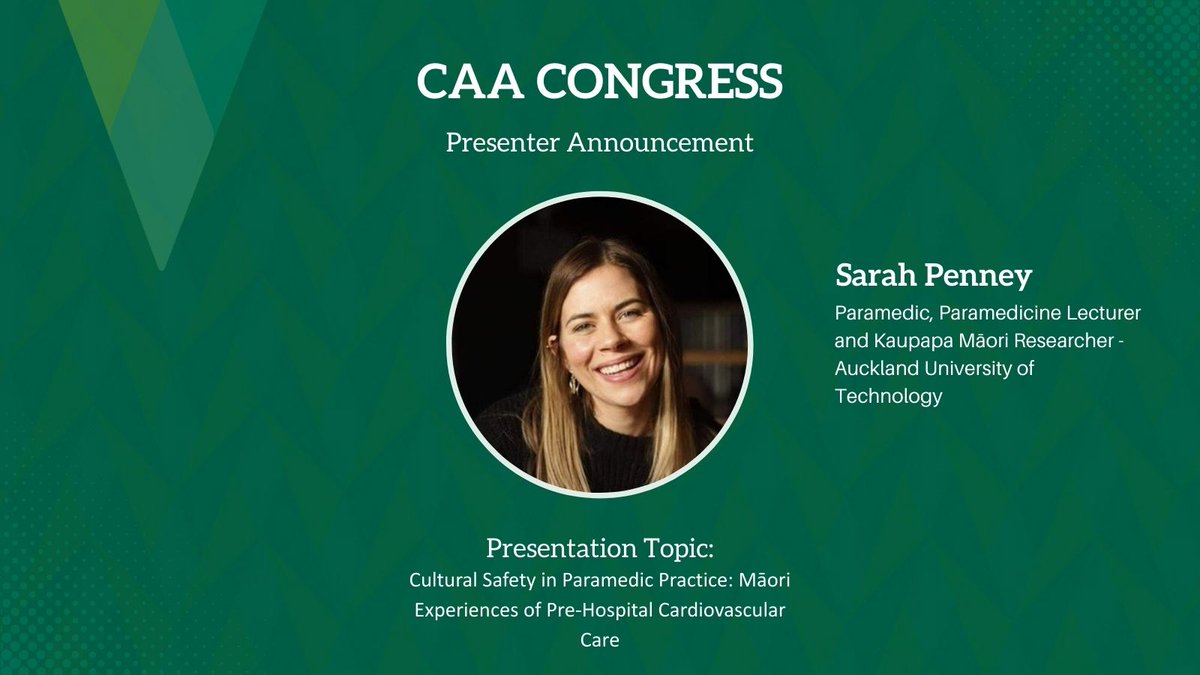 CAA CONGRESS

Presenter Announcement

Sarah Penney

Paramedic, Paramedicine Lecturer and Kaupapa Māori Researcher - Auckland University of Technology

Presentation Topic:

Cultural Safety in Paramedic Practice: Māori Experiences of Pre-Hospital Cardiovascular Care